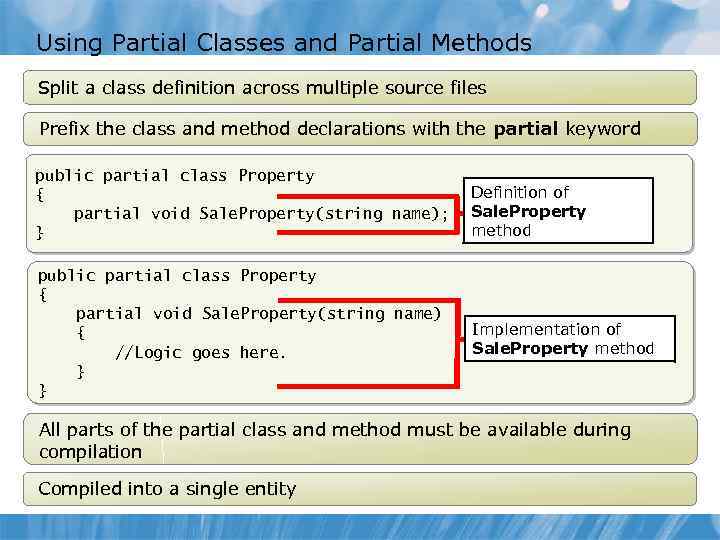 Using Partial Classes and Partial Methods

Split a class definition across multiple source files

Prefix the class and method declarations with the partial keyword

public partial class Property
{
    partial void SaleProperty(string name);
}

Definition of SaleProperty method

public partial class Property
{
    partial void SaleProperty(string name)
    {
        //Logic goes here.
    }
}

Implementation of SaleProperty method

All parts of the partial class and method must be available during compilation

Compiled into a single entity